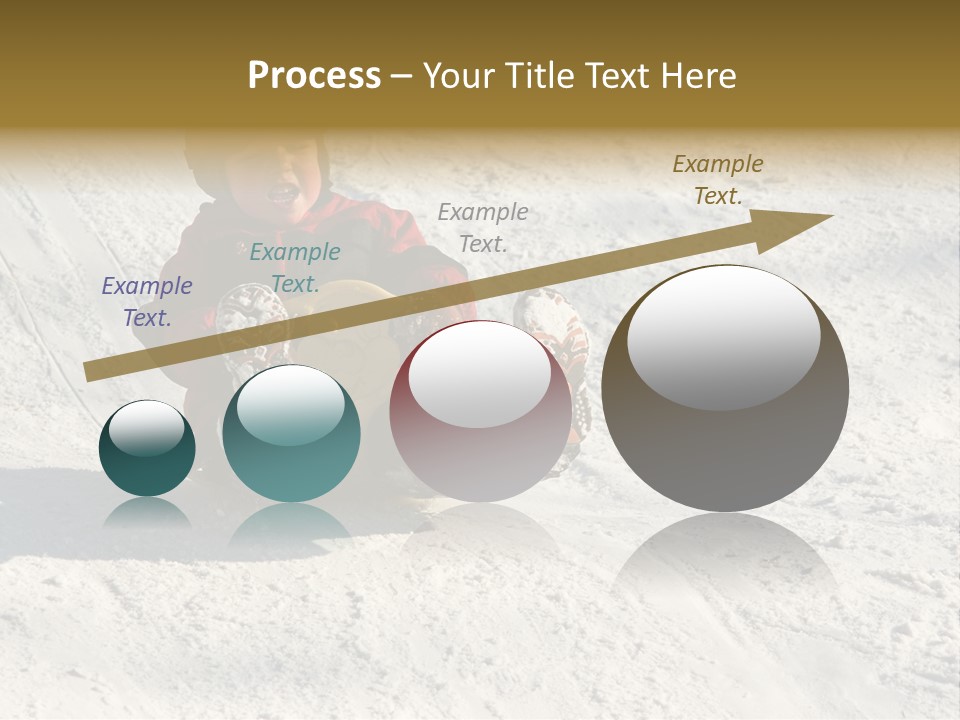 Process – Your Title Text Here

Example Text.

Example Text.

Example Text.

Example Text.